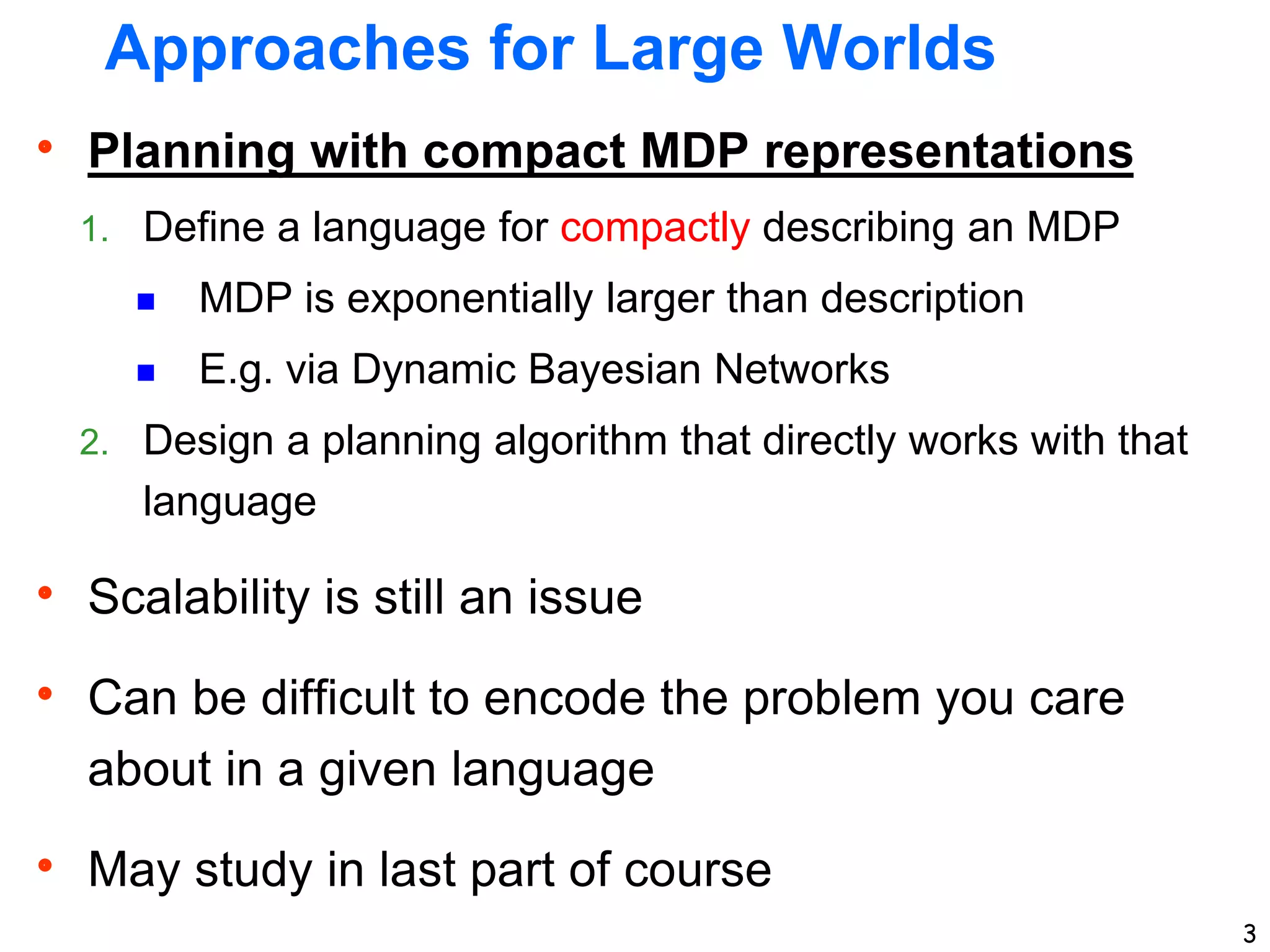 Approaches for Large Worlds

• Planning with compact MDP representations

1. Define a language for compactly describing an MDP

▪ MDP is exponentially larger than description

▪ E.g. via Dynamic Bayesian Networks

2. Design a planning algorithm that directly works with that language

• Scalability is still an issue

• Can be difficult to encode the problem you care about in a given language

• May study in last part of course

3